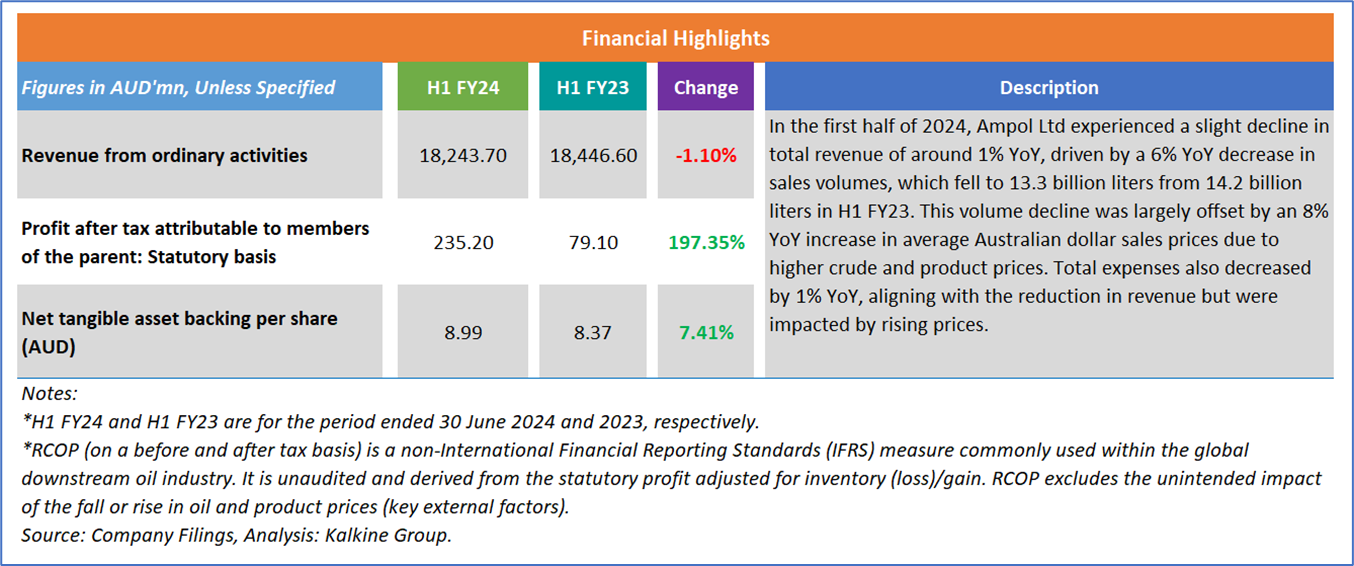 Financial Highlights

| Figures in AUD'mn, Unless Specified | H1 FY24 | H1 FY23 | Change | Description |
|---|---|---|---|---|
| Revenue from ordinary activities | 18,243.70 | 18,446.60 | -1.10% | In the first half of 2024, Ampol Ltd experienced a slight decline in total revenue of around 1% YoY, driven by a 6% YoY decrease in sales volumes, which fell to 13.3 billion liters from 14.2 billion liters in H1 FY23. This volume decline was largely offset by an 8% YoY increase in average Australian dollar sales prices due to higher crude and product prices. Total expenses also decreased by 1% YoY, aligning with the reduction in revenue but were impacted by rising prices. |
| Profit after tax attributable to members of the parent: Statutory basis | 235.20 | 79.10 | 197.35% | |
| Net tangible asset backing per share (AUD) | 8.99 | 8.37 | 7.41% | |

Notes:
*H1 FY24 and H1 FY23 are for the period ended 30 June 2024 and 2023, respectively.
*RCOP (on a before and after tax basis) is a non-International Financial Reporting Standards (IFRS) measure commonly used within the global downstream oil industry. It is unaudited and derived from the statutory profit adjusted for inventory (loss)/gain. RCOP excludes the unintended impact of the fall or rise in oil and product prices (key external factors).
Source: Company Filings, Analysis: Kalkine Group.